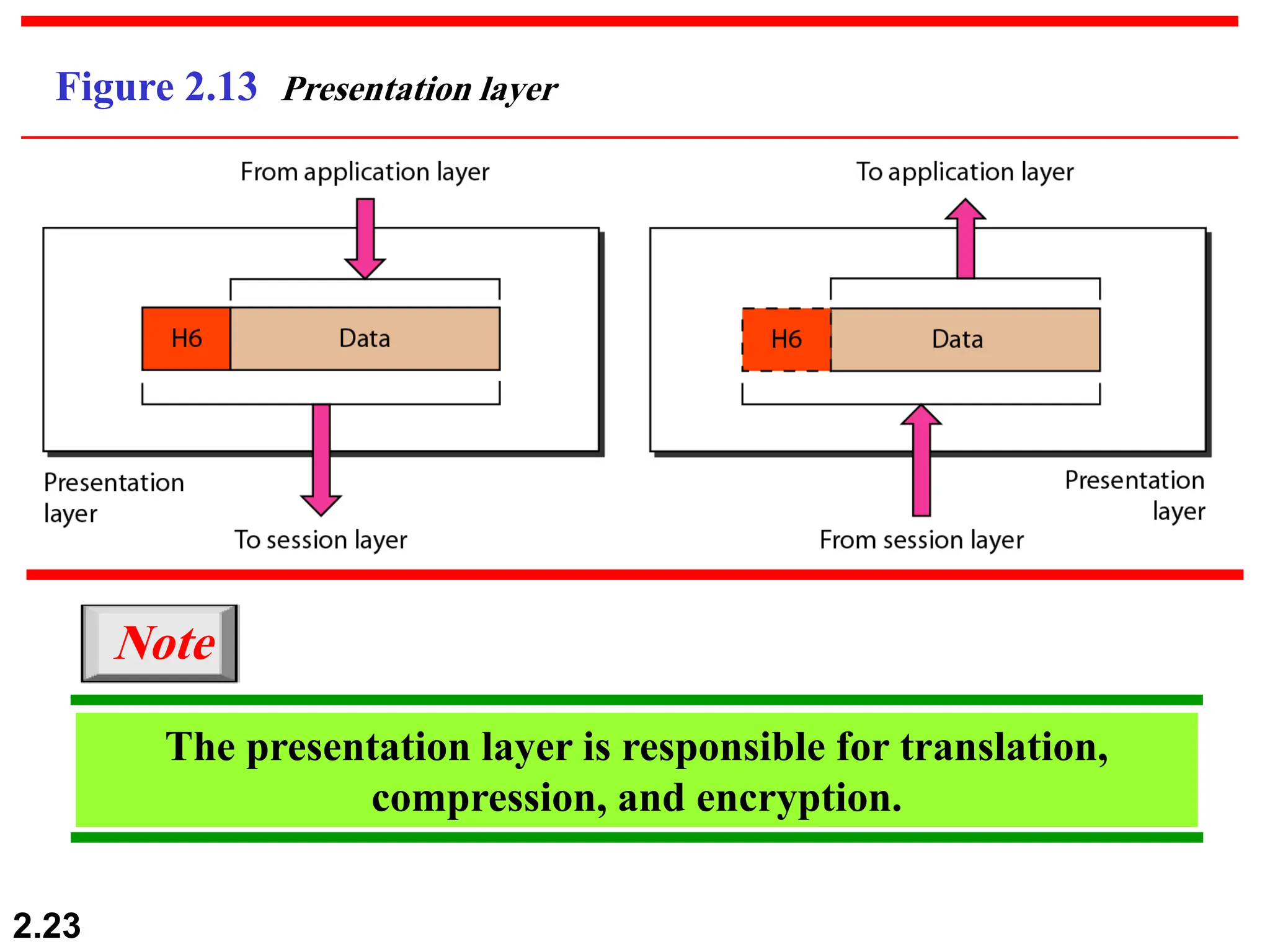 Figure 2.13 Presentation layer

From application layer

H6

Data

Presentation layer

To session layer

To application layer

H6

Data

Presentation layer

From session layer

Note

The presentation layer is responsible for translation, compression, and encryption.

2.23